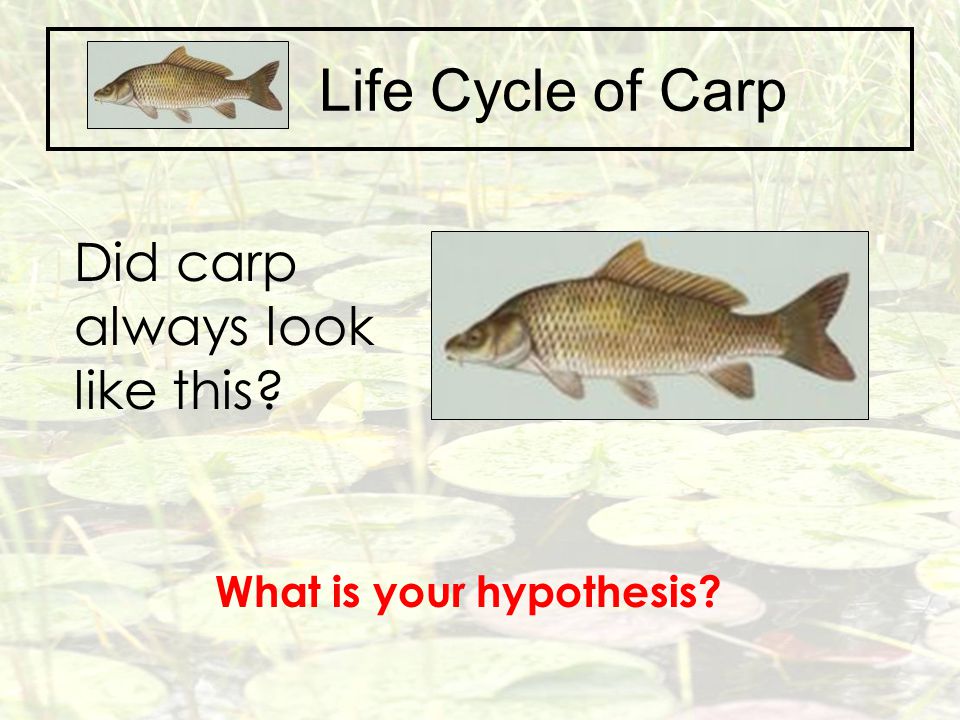 Life Cycle of Carp

Did carp always look like this?

What is your hypothesis?